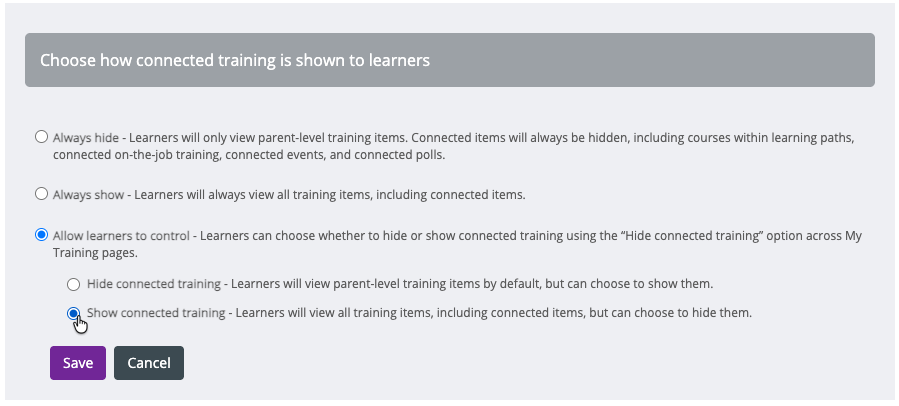 Choose how connected training is shown to learners

Always hide - Learners will only view parent-level training items. Connected items will always be hidden, including courses within learning paths, connected on-the-job training, connected events, and connected polls.

Always show - Learners will always view all training items, including connected items.

Allow learners to control - Learners can choose whether to hide or show connected training using the "Hide connected training" option across My Training pages.

Hide connected training - Learners will view parent-level training items by default, but can choose to show them.

Show connected training - Learners will view all training items, including connected items, but can choose to hide them.

Save

Cancel